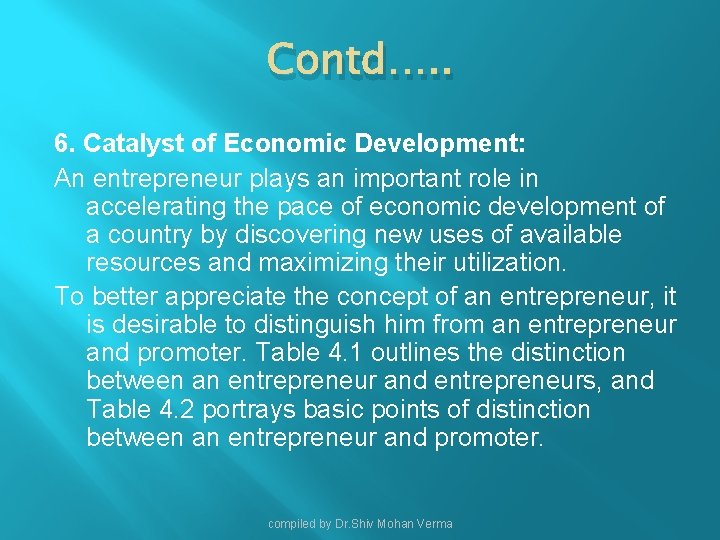 Contd…..

6. Catalyst of Economic Development:

An entrepreneur plays an important role in accelerating the pace of economic development of a country by discovering new uses of available resources and maximizing their utilization.

To better appreciate the concept of an entrepreneur, it is desirable to distinguish him from an entrepreneur and promoter. Table 4.1 outlines the distinction between an entrepreneur and entrepreneurs, and Table 4.2 portrays basic points of distinction between an entrepreneur and promoter.

compiled by Dr.Shiv Mohan Verma